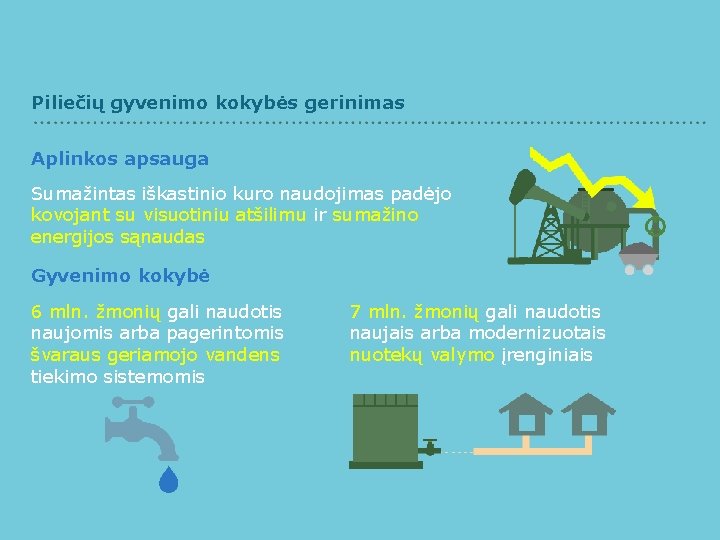 Piliečių gyvenimo kokybės gerinimas

Aplinkos apsauga

Sumažintas iškastinio kuro naudojimas padėjo kovojant su visuotiniu atšilimu ir sumažino energijos sąnaudas

Gyvenimo kokybė

6 mln. žmonių gali naudotis naujomis arba pagerintomis švaraus geriamojo vandens tiekimo sistemomis

7 mln. žmonių gali naudotis naujais arba modernizuotais nuotekų valymo įrenginiais